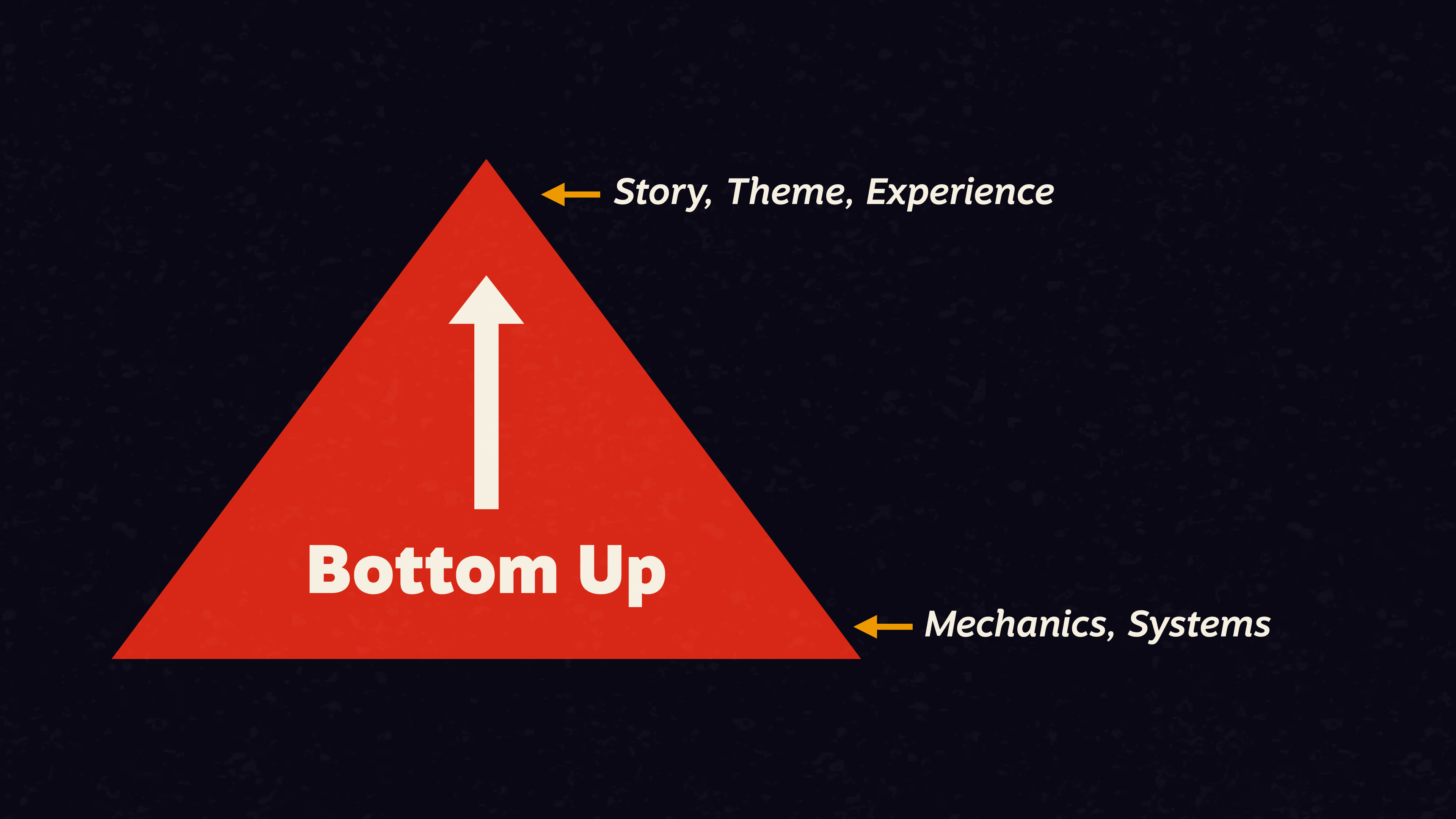 Story, Theme, Experience

Bottom Up

Mechanics, Systems